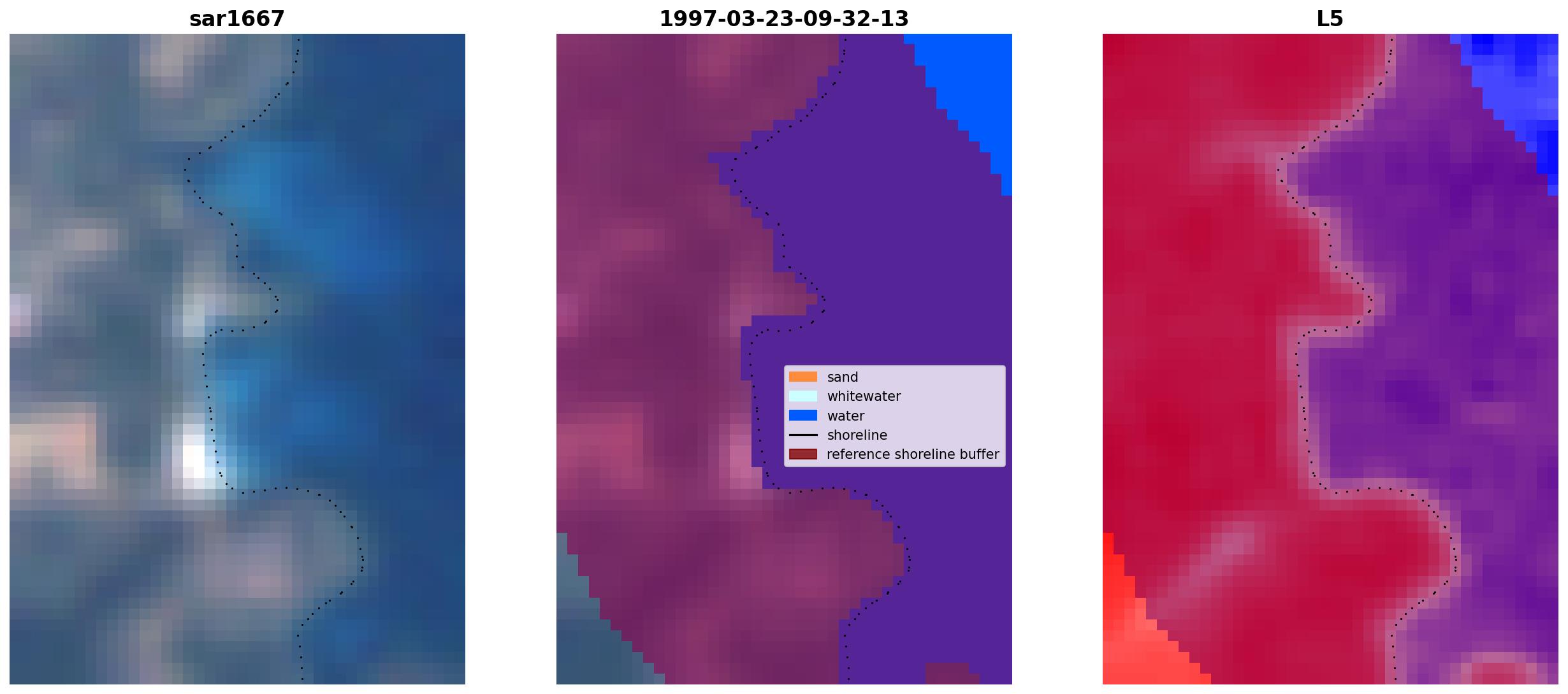 sar1667

1997-03-23-09-32-13

sand
whitewater
water
shoreline
reference shoreline buffer

L5